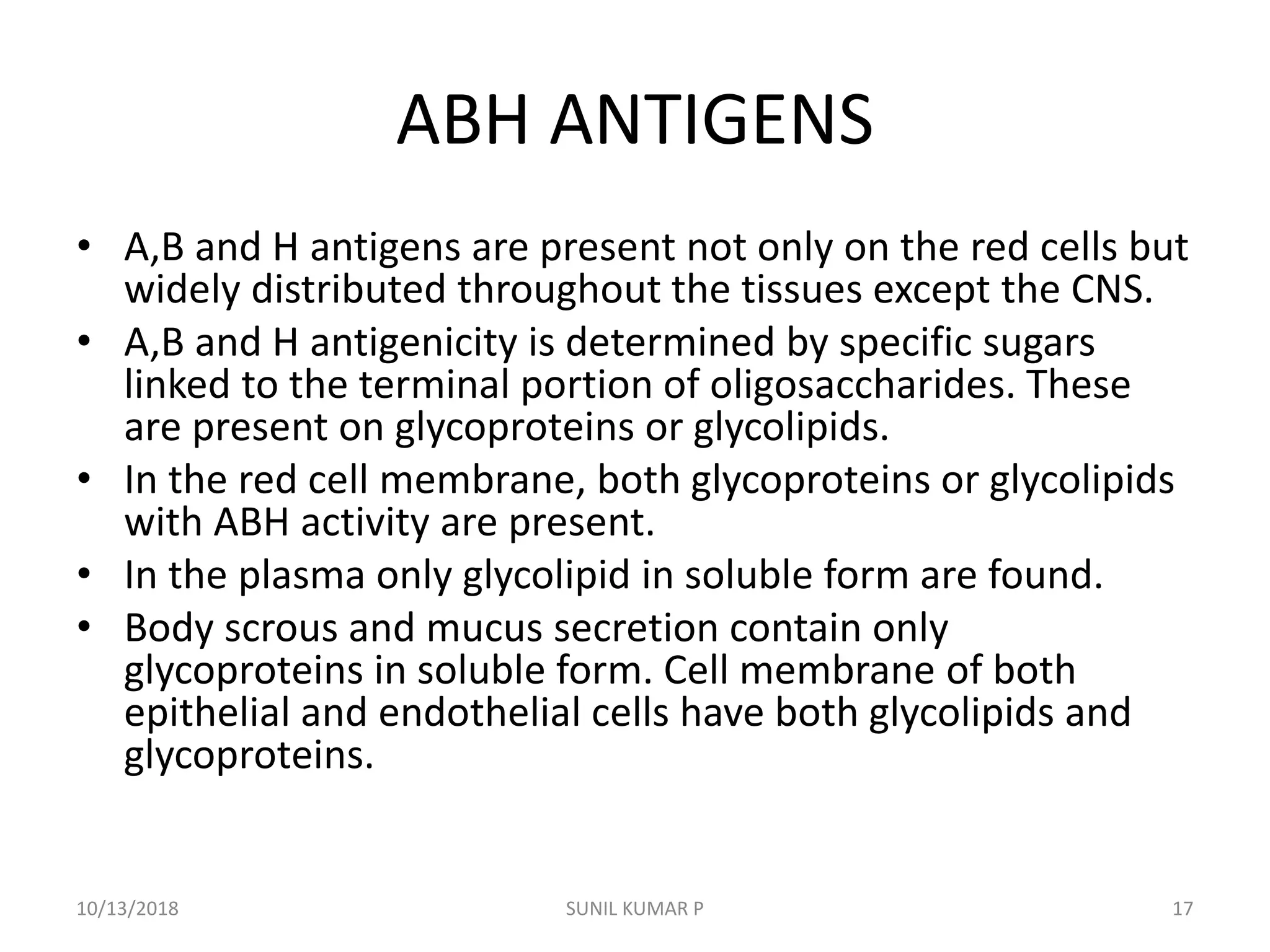 ABH ANTIGENS

• A,B and H antigens are present not only on the red cells but widely distributed throughout the tissues except the CNS.
• A,B and H antigenicity is determined by specific sugars linked to the terminal portion of oligosaccharides. These are present on glycoproteins or glycolipids.
• In the red cell membrane, both glycoproteins or glycolipids with ABH activity are present.
• In the plasma only glycolipid in soluble form are found.
• Body scrous and mucus secretion contain only glycoproteins in soluble form. Cell membrane of both epithelial and endothelial cells have both glycolipids and glycoproteins.

10/13/2018
SUNIL KUMAR P
17